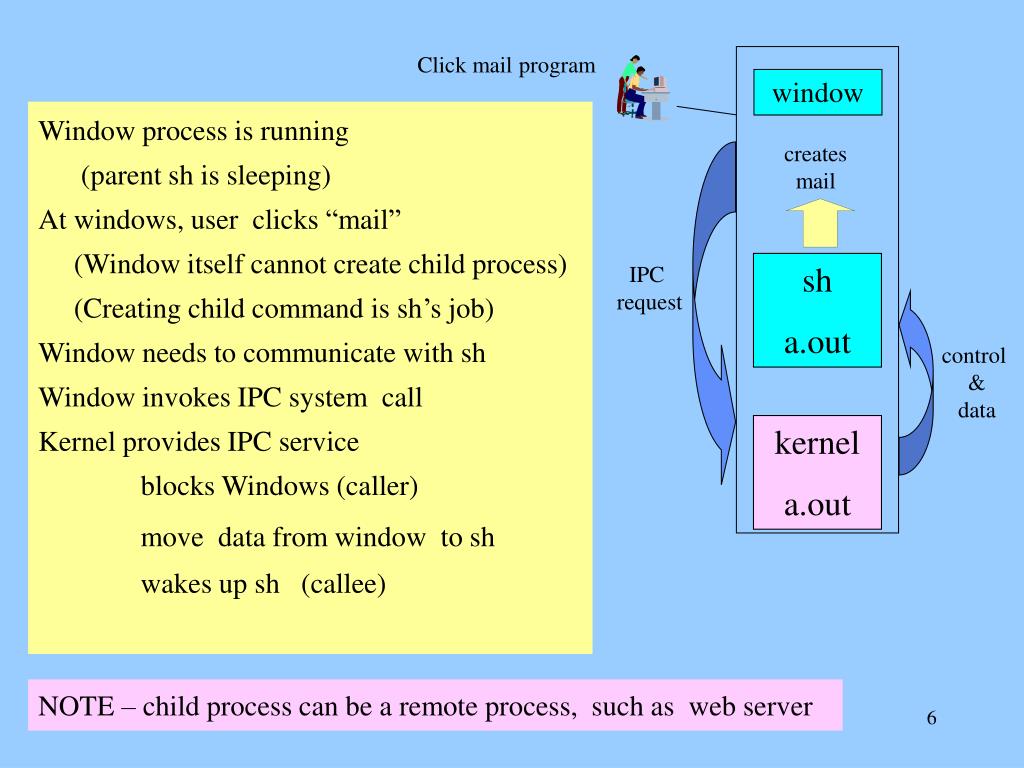 Click mail program

Window process is running
(parent sh is sleeping)
At windows, user clicks “mail”
(Window itself cannot create child process)
(Creating child command is sh’s job)
Window needs to communicate with sh
Window invokes IPC system call
Kernel provides IPC service
blocks Windows (caller)
move data from window to sh
wakes up sh (callee)

window

creates mail

IPC request

sh
a.out

control & data

kernel
a.out

NOTE – child process can be a remote process, such as web server

6